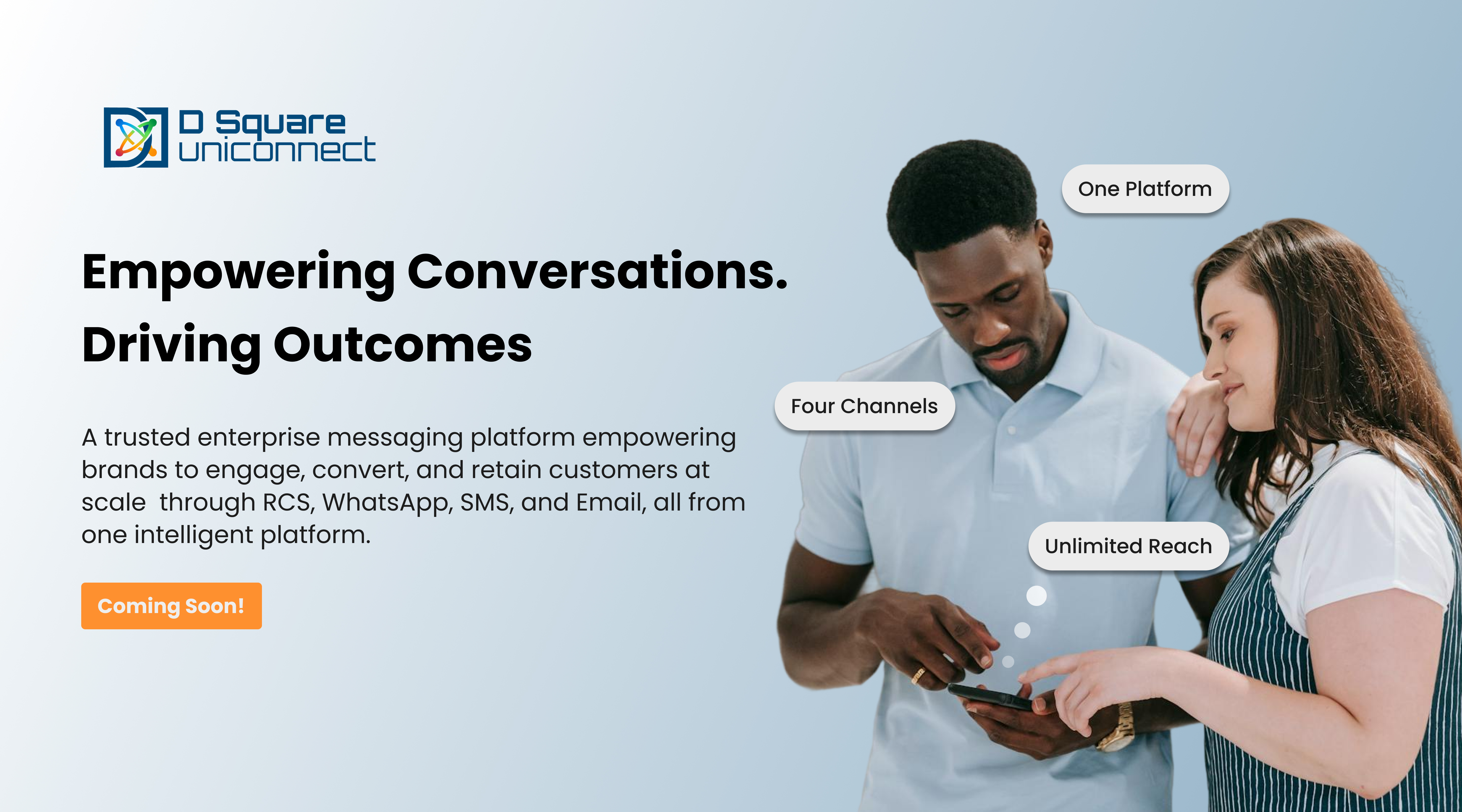 D Square
uniconnect

Empowering Conversations.
Driving Outcomes

A trusted enterprise messaging platform empowering brands to engage, convert, and retain customers at scale through RCS, WhatsApp, SMS, and Email, all from one intelligent platform.

Coming Soon!

One Platform

Four Channels

Unlimited Reach